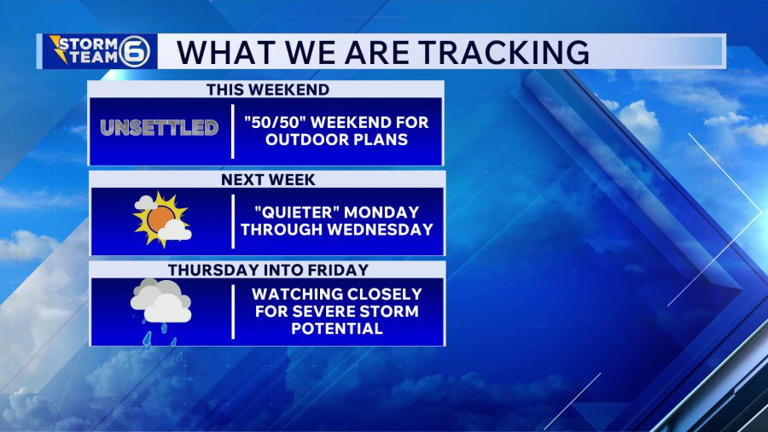 STORM TEAM 6

WHAT WE ARE TRACKING

THIS WEEKEND

UNSETTLED

"50/50" WEEKEND FOR OUTDOOR PLANS

NEXT WEEK

"QUIETER" MONDAY THROUGH WEDNESDAY

THURSDAY INTO FRIDAY

WATCHING CLOSELY FOR SEVERE STORM POTENTIAL